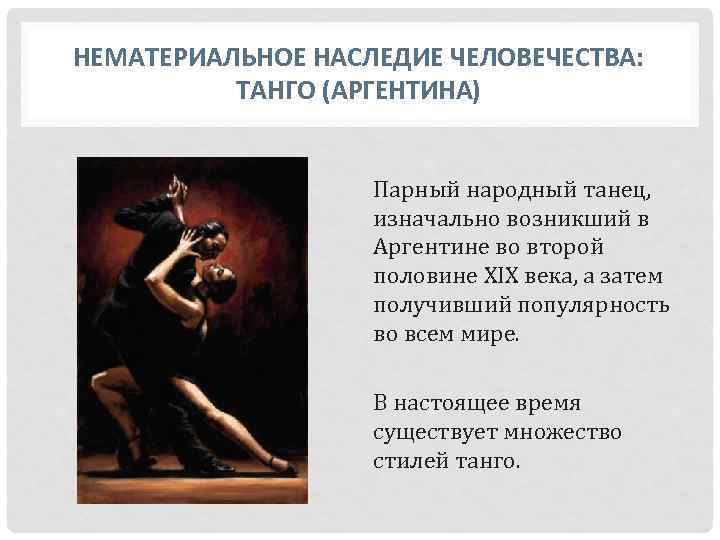 НЕМАТЕРИАЛЬНОЕ НАСЛЕДИЕ ЧЕЛОВЕЧЕСТВА: ТАНГО (АРГЕНТИНА)

Парный народный танец, изначально возникший в Аргентине во второй половине XIX века, а затем получивший популярность во всем мире.

В настоящее время существует множество стилей танго.